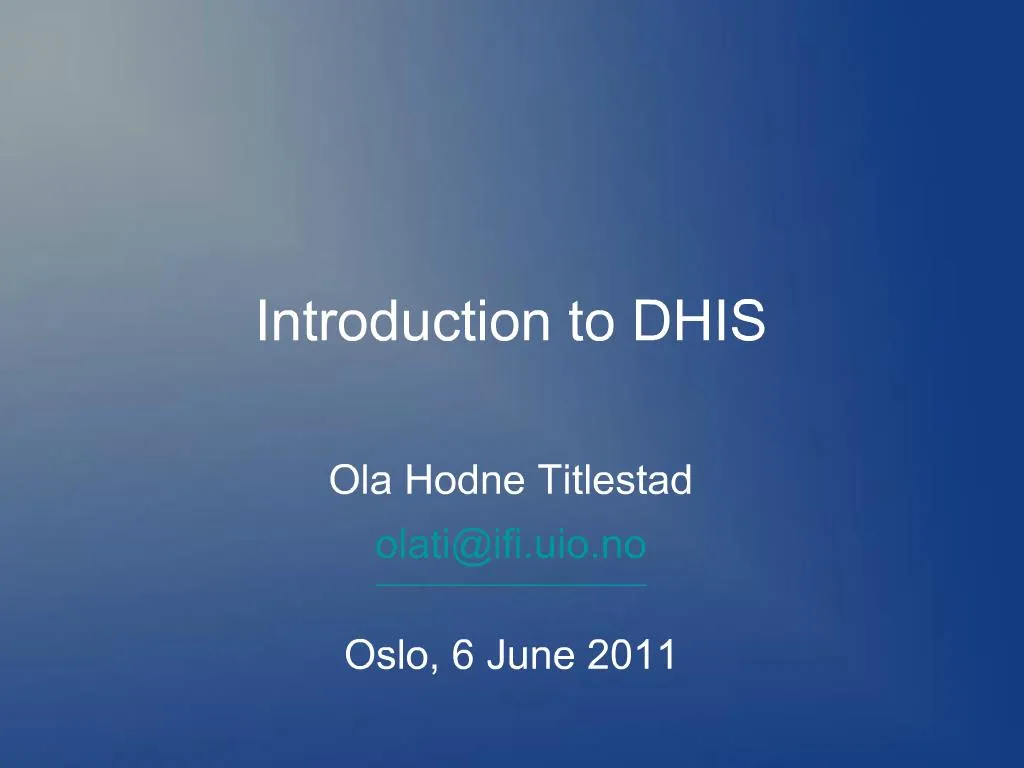 Introduction to DHIS

Ola Hodne Titlestad

olati@ifi.uio.no

Oslo, 6 June 2011